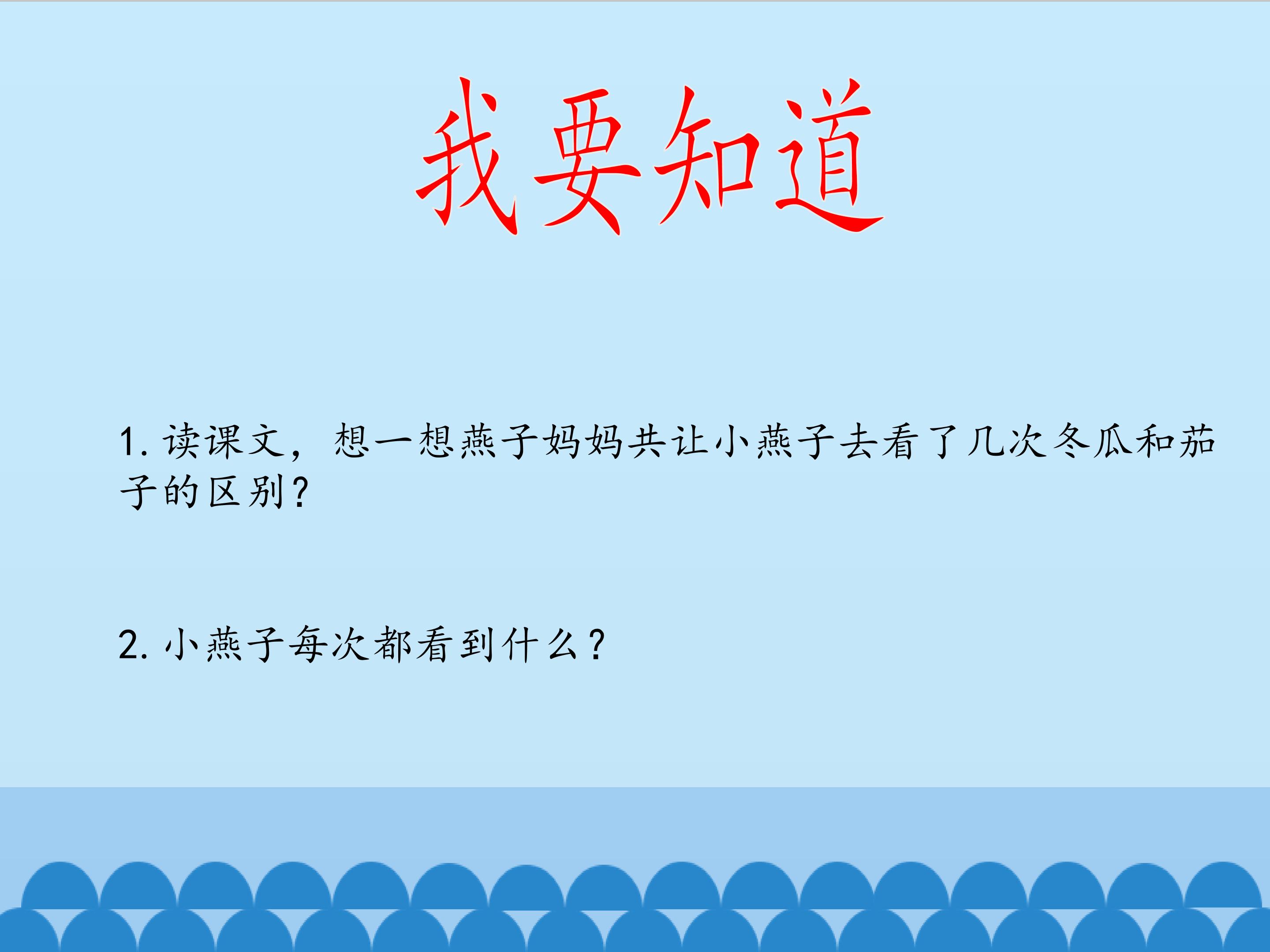 我要知道

1. 读课文，想一想燕子妈妈共让小燕子去看了几次冬瓜和茄子的区别？

2. 小燕子每次都看到什么？